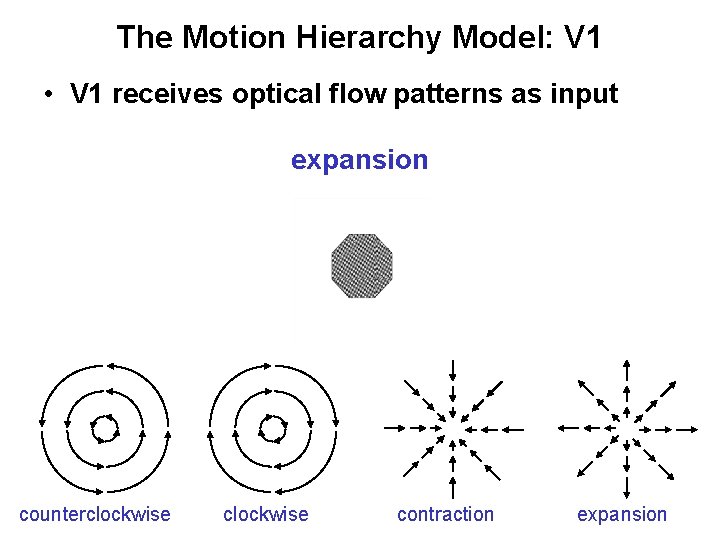 The Motion Hierarchy Model: V1

• V1 receives optical flow patterns as input

expansion

counterclockwise

clockwise

contraction

expansion